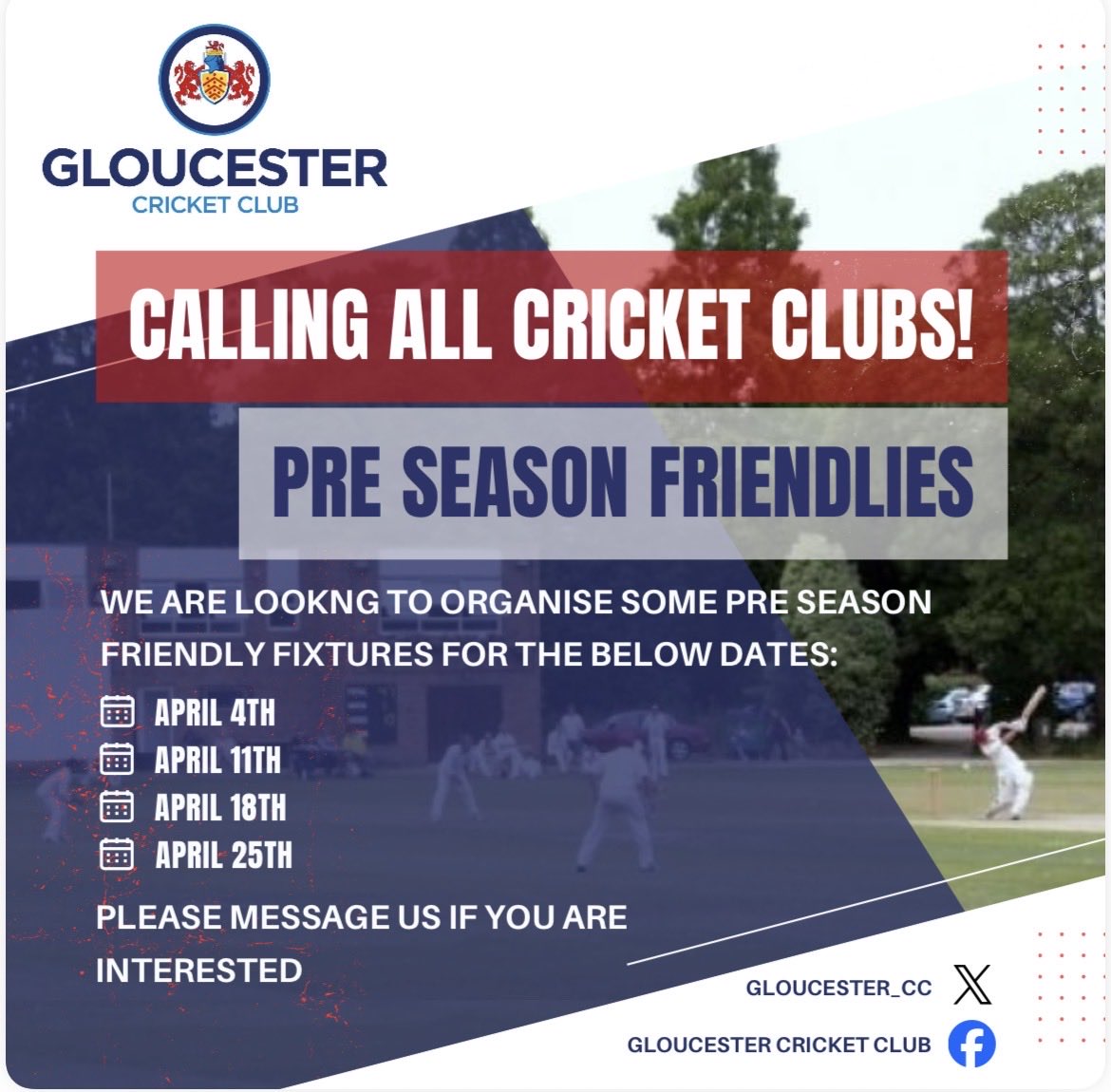 GLOUCESTER
CRICKET CLUB

CALLING ALL CRICKET CLUBS!

PRE SEASON FRIENDLIES

WE ARE LOOKNG TO ORGANISE SOME PRE SEASON FRIENDLY FIXTURES FOR THE BELOW DATES:

APRIL 4TH
APRIL 11TH
APRIL 18TH
APRIL 25TH

PLEASE MESSAGE US IF YOU ARE INTERESTED

GLOUCESTER_CC

GLOUCESTER CRICKET CLUB